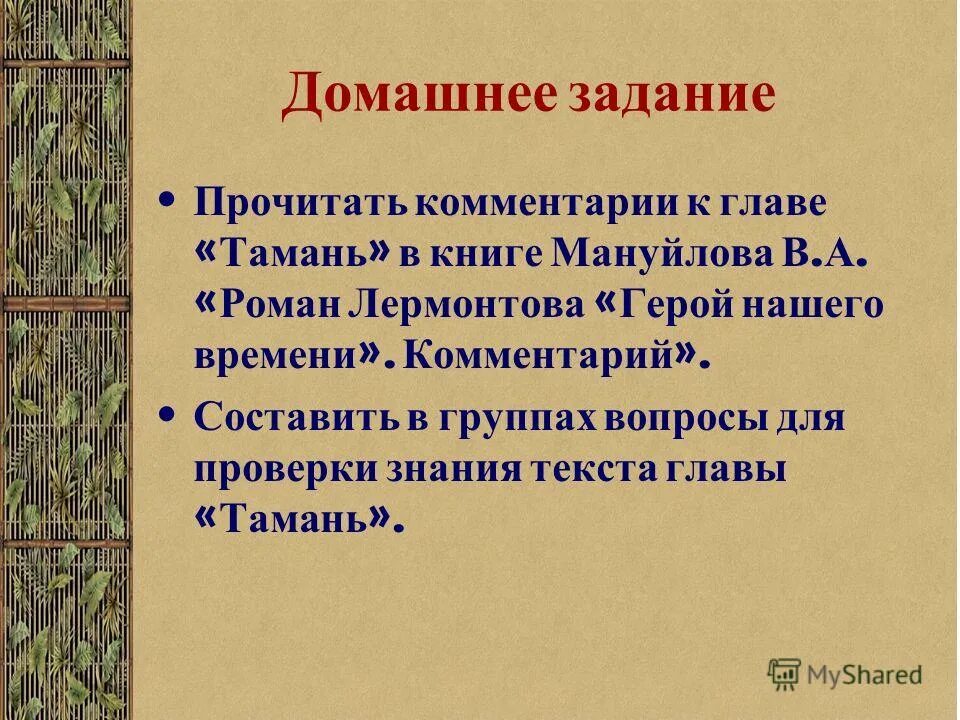 Домашнее задание

• Прочитать комментарии к главе «Тамань» в книге Мануйлова В.А. «Роман Лермонтова «Герой нашего времени». Комментарий».

• Составить в группах вопросы для проверки знания текста главы «Тамань».

MyShared